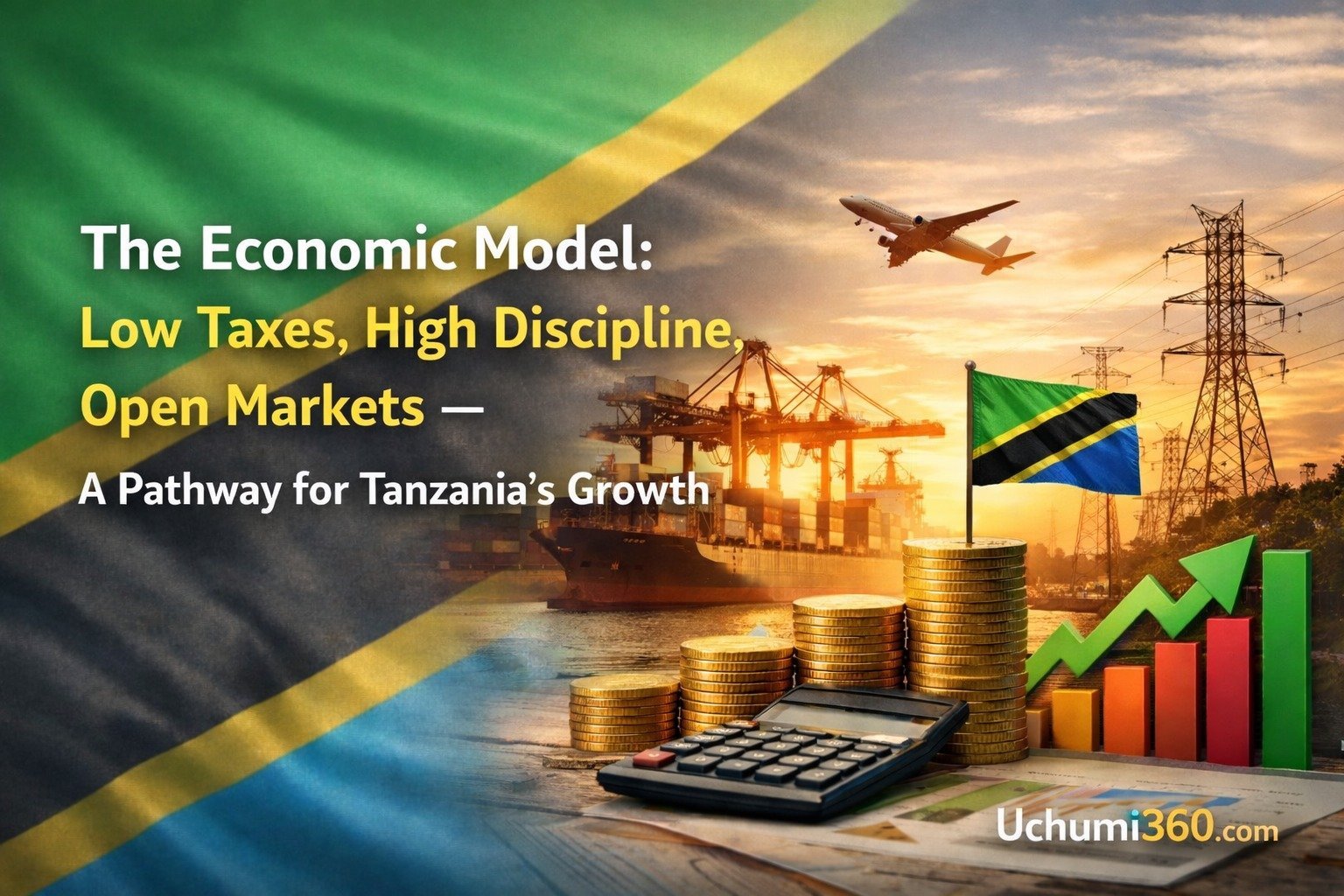 The Economic Model:
Low Taxes, High Discipline, Open Markets —
A Pathway for Tanzania's Growth

Uchumi360.com